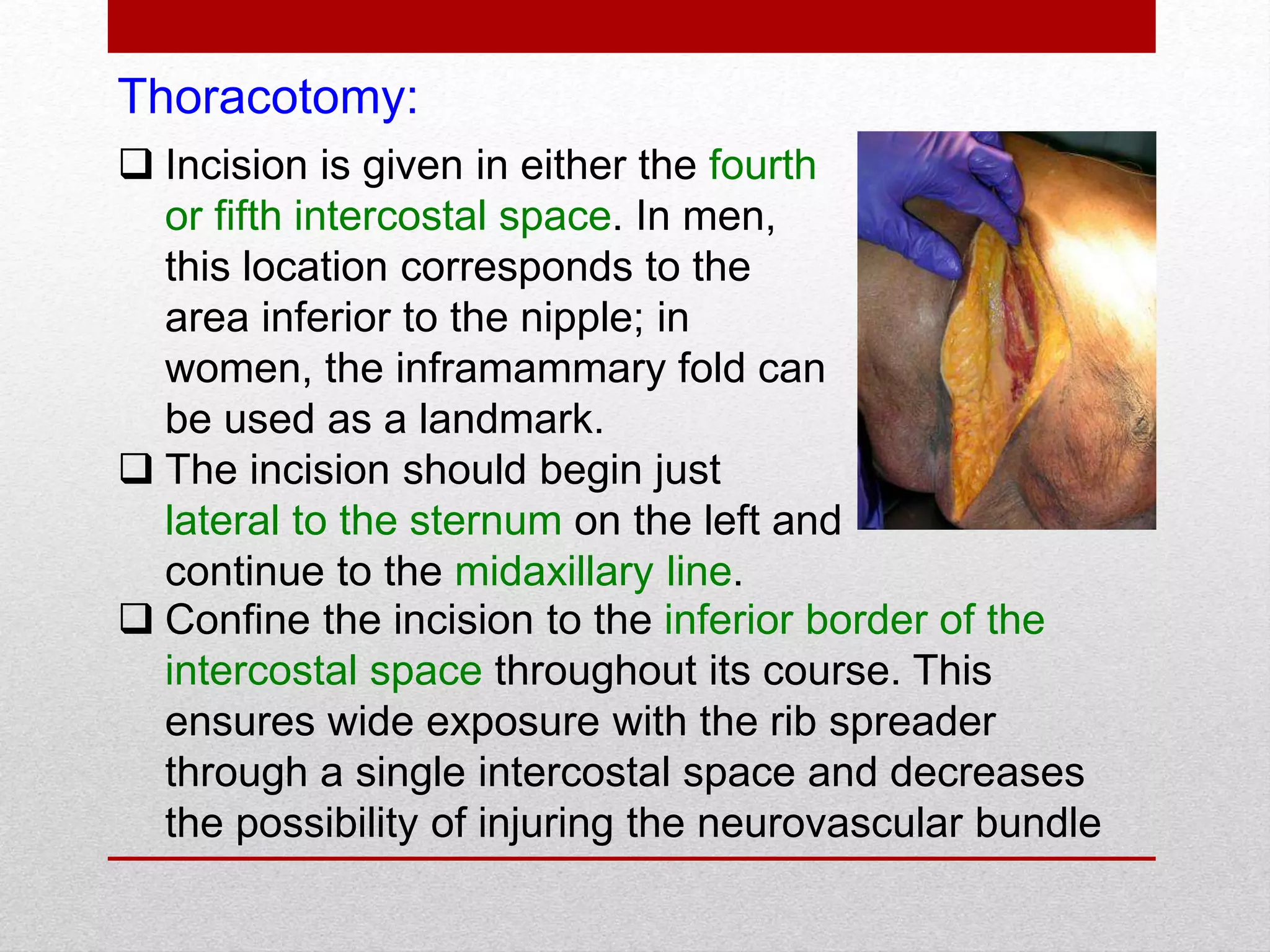 Thoracotomy:

❑ Incision is given in either the fourth or fifth intercostal space. In men, this location corresponds to the area inferior to the nipple; in women, the inframammary fold can be used as a landmark.

❑ The incision should begin just lateral to the sternum on the left and continue to the midaxillary line.

❑ Confine the incision to the inferior border of the intercostal space throughout its course. This ensures wide exposure with the rib spreader through a single intercostal space and decreases the possibility of injuring the neurovascular bundle